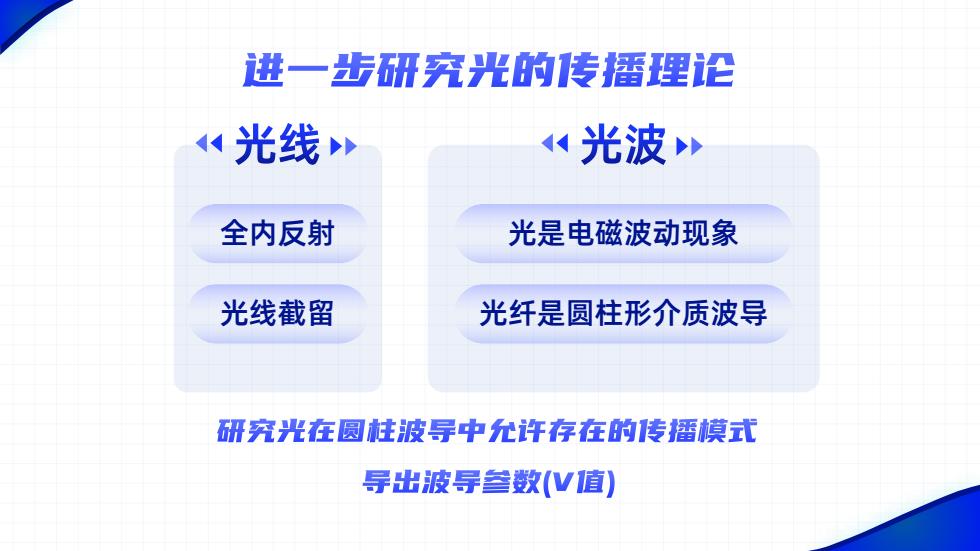 进一步研究光的传播理论

光线

全内反射

光线截留

光波

光是电磁波动现象

光纤是圆柱形介质波导

研究光在圆柱波导中允许存在的传播模式

导出波导参数(V值)